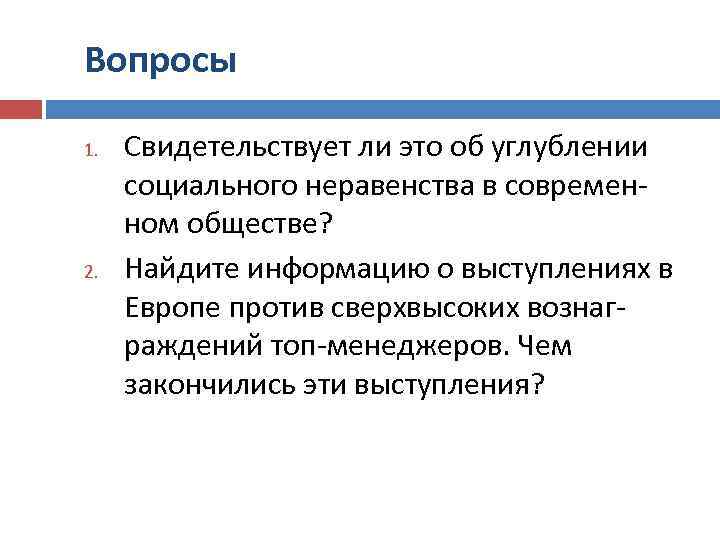 Вопросы

1. Свидетельствует ли это об углублении социального неравенства в современном обществе?

2. Найдите информацию о выступлениях в Европе против сверхвысоких вознаграждений топ-менеджеров. Чем закончились эти выступления?